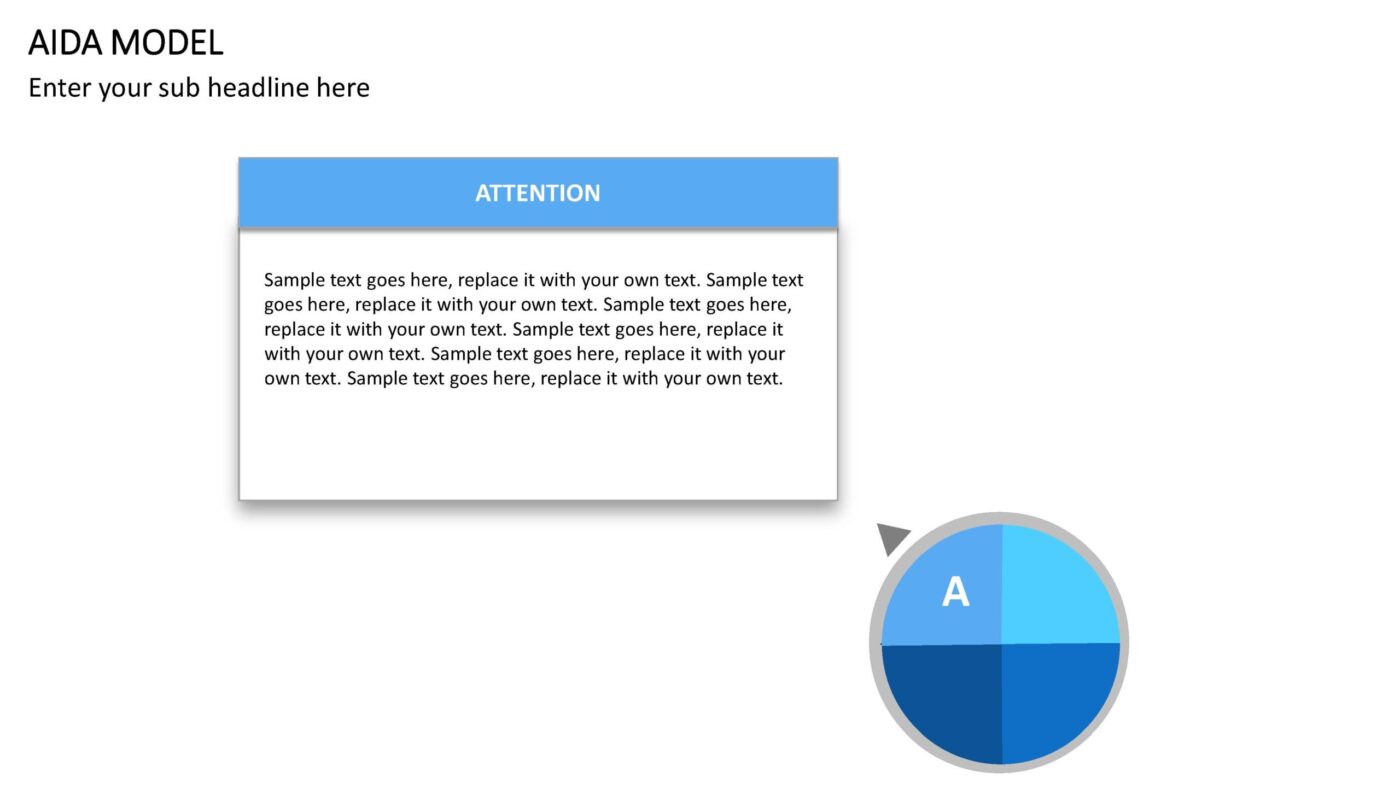 AIDA MODEL
Enter your sub headline here

ATTENTION

Sample text goes here, replace it with your own text. Sample text goes here, replace it with your own text. Sample text goes here, replace it with your own text. Sample text goes here, replace it with your own text. Sample text goes here, replace it with your own text. Sample text goes here, replace it with your own text.

A